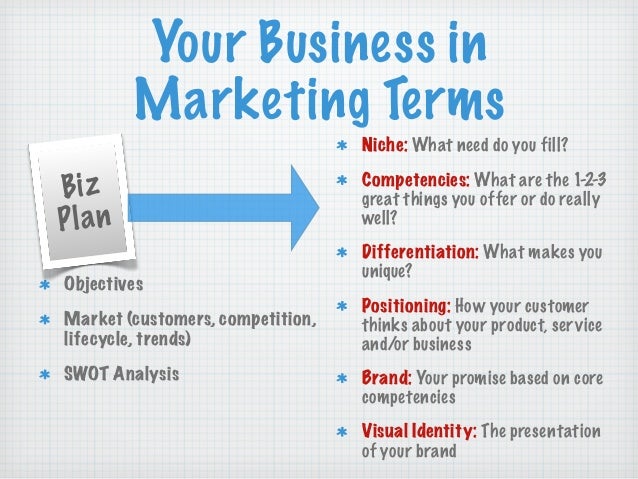 Your Business in Marketing Terms

Biz Plan

* Objectives
* Market (customers, competition, lifecycle, trends)
* SWOT Analysis

* Niche: What need do you fill?
* Competencies: What are the 1-2-3 great things you offer or do really well?
* Differentiation: What makes you unique?
* Positioning: How your customer thinks about your product, service and/or business
* Brand: Your promise based on core competencies
* Visual Identity: The presentation of your brand